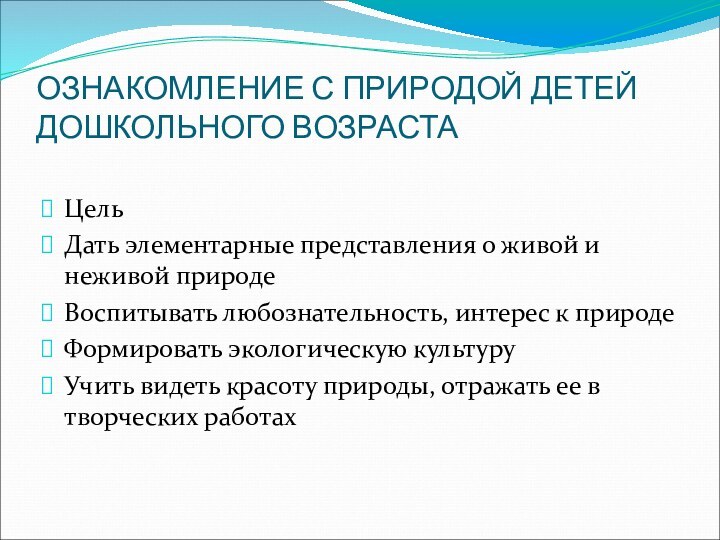 ОЗНАКОМЛЕНИЕ С ПРИРОДОЙ ДЕТЕЙ ДОШКОЛЬНОГО ВОЗРАСТА

Цель

Дать элементарные представления о живой и неживой природе

Воспитывать любознательность, интерес к природе

Формировать экологическую культуру

Учить видеть красоту природы, отражать ее в творческих работах